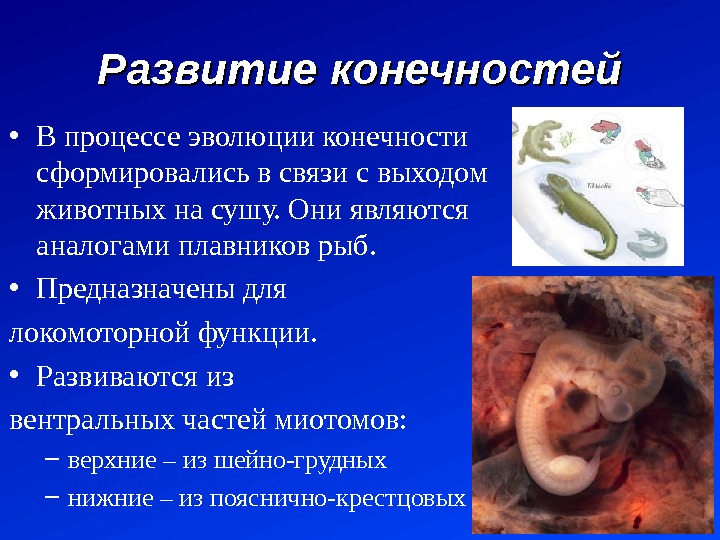 Развитие конечностей

• В процессе эволюции конечности сформировались в связи с выходом животных на сушу. Они являются аналогами плавников рыб.

• Предназначены для локомоторной функции.

• Развиваются из вентральных частей миотомов:

– верхние – из шейно-грудных

– нижние – из пояснично-крестцовых